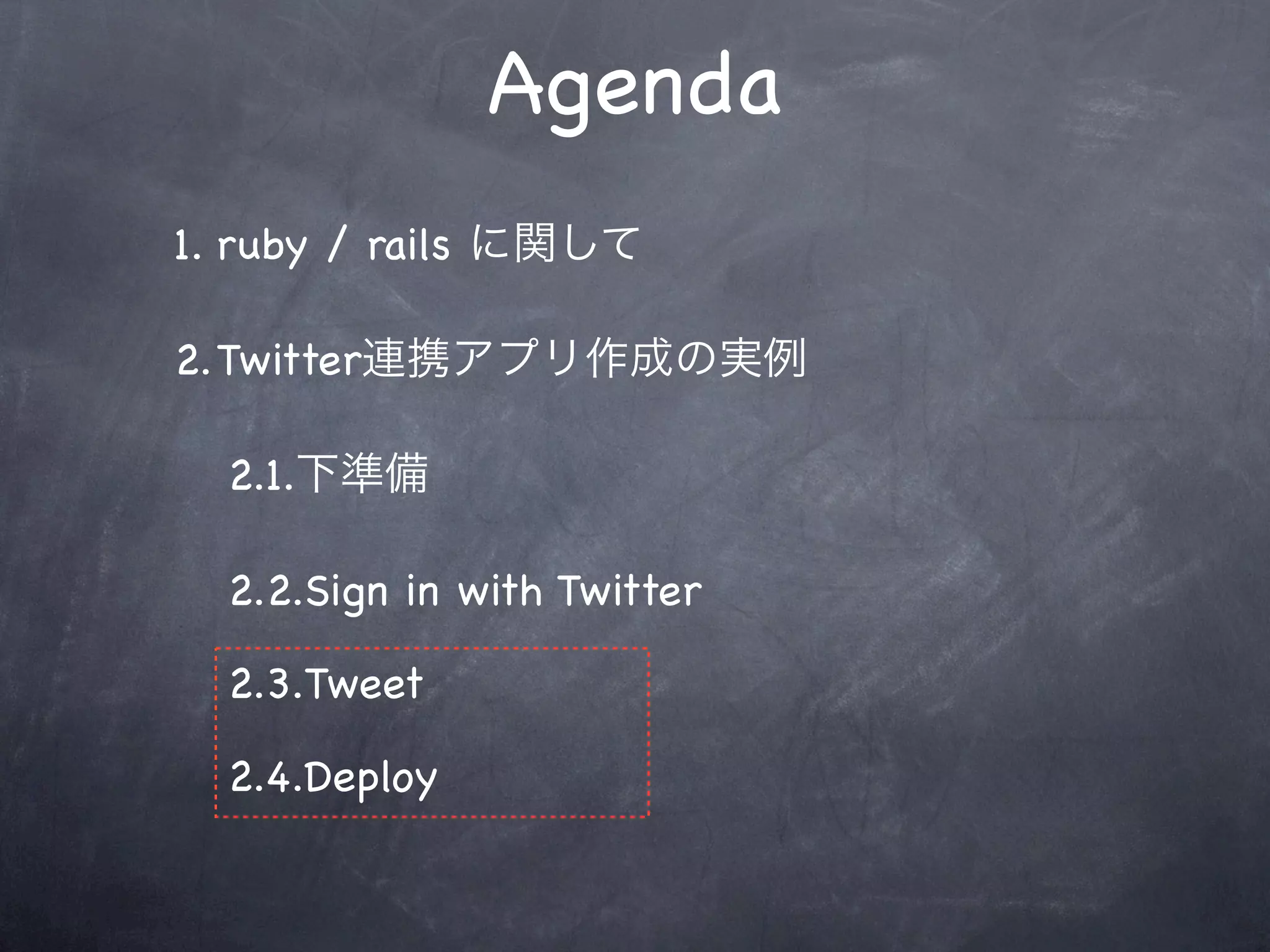 Agenda

1. ruby / rails に関して

2. Twitter連携アプリ作成の実例

2.1.下準備

2.2.Sign in with Twitter

2.3.Tweet

2.4.Deploy